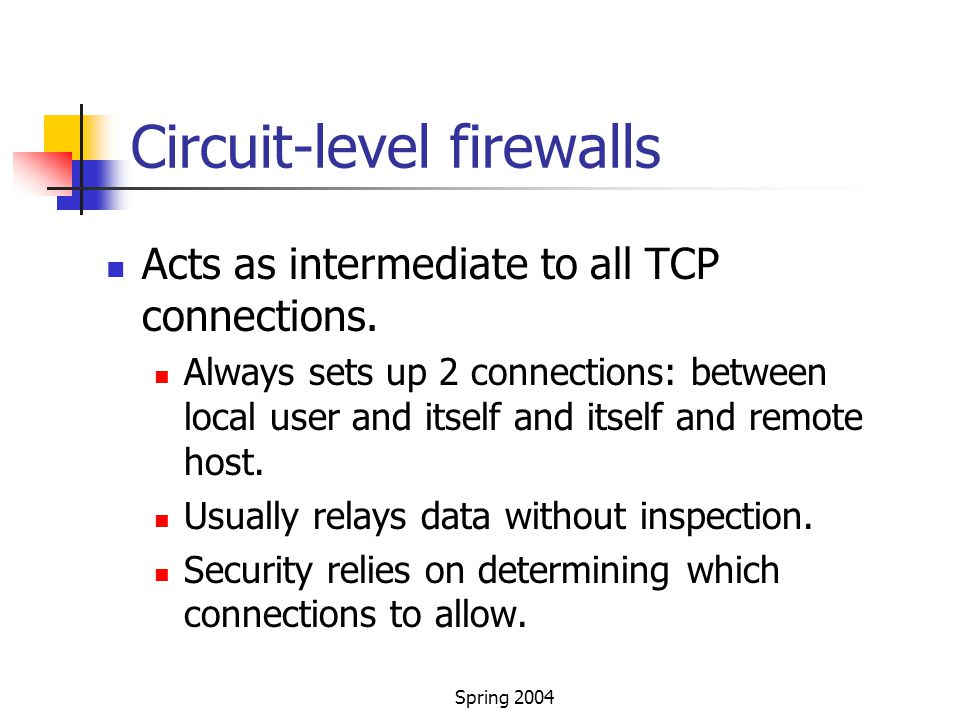 Circuit-level firewalls

Acts as intermediate to all TCP connections.

Always sets up 2 connections: between local user and itself and itself and remote host.

Usually relays data without inspection.

Security relies on determining which connections to allow.

Spring 2004